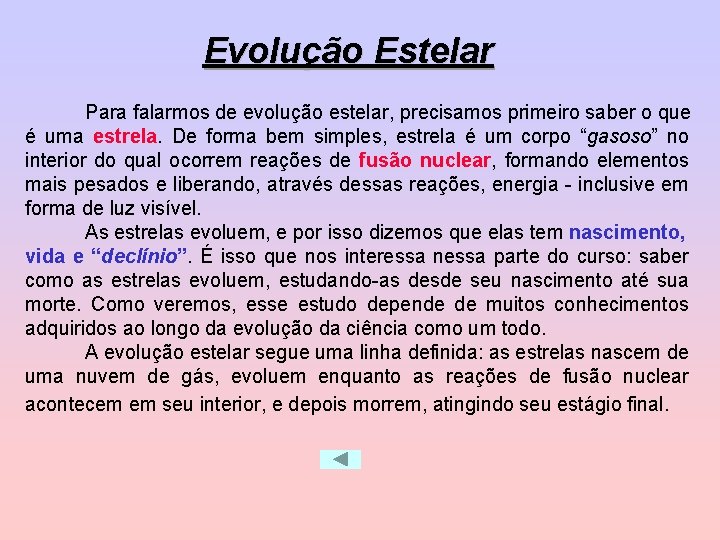 Evolução Estelar

Para falarmos de evolução estelar, precisamos primeiro saber o que é uma estrela. De forma bem simples, estrela é um corpo “gasoso” no interior do qual ocorrem reações de fusão nuclear, formando elementos mais pesados e liberando, através dessas reações, energia - inclusive em forma de luz visível.

As estrelas evoluem, e por isso dizemos que elas tem nascimento, vida e “declínio”. É isso que nos interessa nessa parte do curso: saber como as estrelas evoluem, estudando-as desde seu nascimento até sua morte. Como veremos, esse estudo depende de muitos conhecimentos adquiridos ao longo da evolução da ciência como um todo.

A evolução estelar segue uma linha definida: as estrelas nascem de uma nuvem de gás, evoluem enquanto as reações de fusão nuclear acontecem em seu interior, e depois morrem, atingindo seu estágio final.